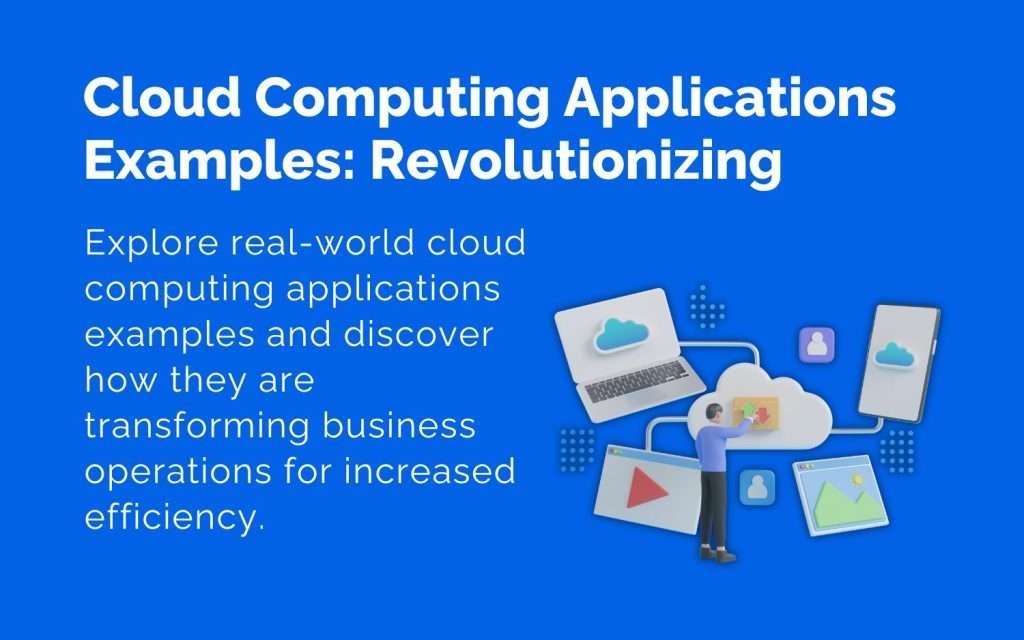 Cloud Computing Applications Examples: Revolutionizing

Explore real-world cloud computing applications examples and discover how they are transforming business operations for increased efficiency.